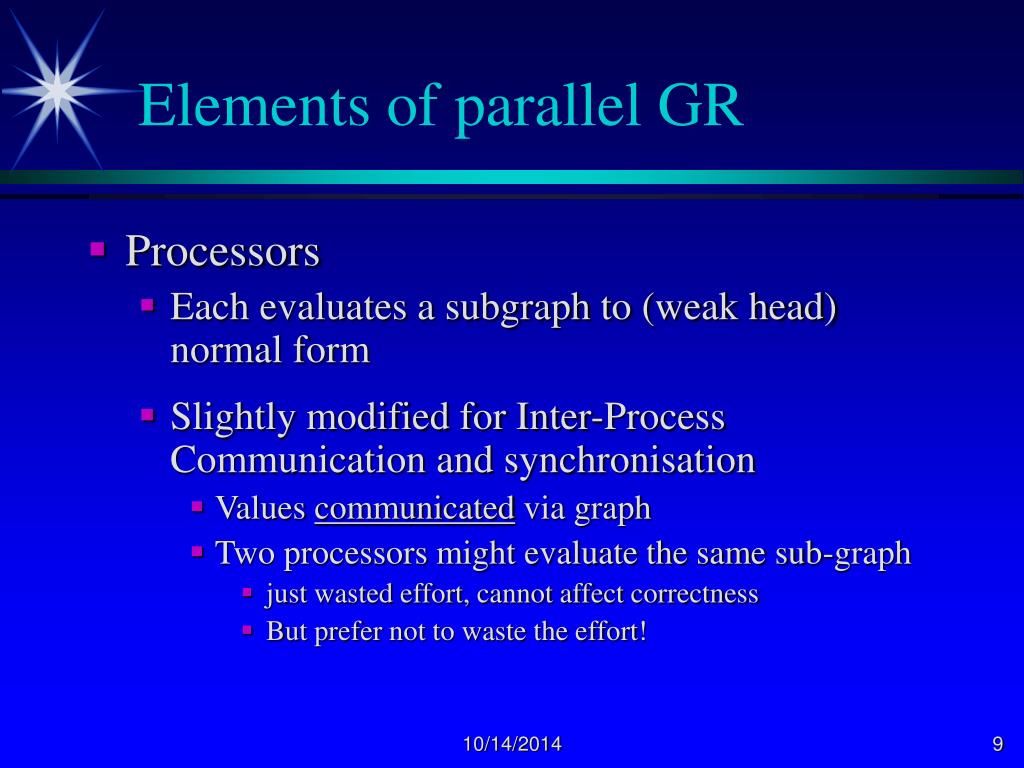 Elements of parallel GR

- Processors
  - Each evaluates a subgraph to (weak head) normal form
  - Slightly modified for Inter-Process Communication and synchronisation
    - Values communicated via graph
    - Two processors might evaluate the same sub-graph
      - just wasted effort, cannot affect correctness
      - But prefer not to waste the effort!

10/14/2014

9